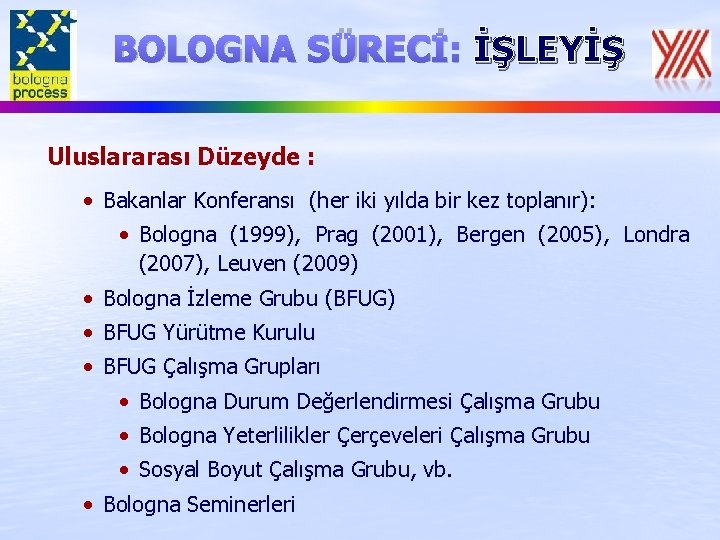 bologna process

BOLOGNA SÜRECİ: İŞLEYİŞ

Uluslararası Düzeyde :

• Bakanlar Konferansı (her iki yılda bir kez toplanır):
  • Bologna (1999), Prag (2001), Bergen (2005), Londra (2007), Leuven (2009)
• Bologna İzleme Grubu (BFUG)
• BFUG Yürütme Kurulu
• BFUG Çalışma Grupları
  • Bologna Durum Değerlendirmesi Çalışma Grubu
  • Bologna Yeterlilikler Çerçeveleri Çalışma Grubu
  • Sosyal Boyut Çalışma Grubu, vb.
• Bologna Seminerleri